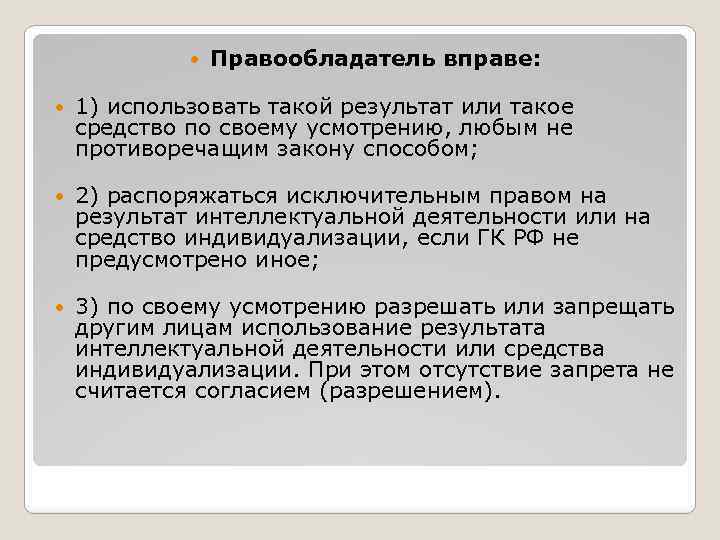 Правообладатель вправе:

1) использовать такой результат или такое средство по своему усмотрению, любым не противоречащим закону способом;

2) распоряжаться исключительным правом на результат интеллектуальной деятельности или на средство индивидуализации, если ГК РФ не предусмотрено иное;

3) по своему усмотрению разрешать или запрещать другим лицам использование результата интеллектуальной деятельности или средства индивидуализации. При этом отсутствие запрета не считается согласием (разрешением).